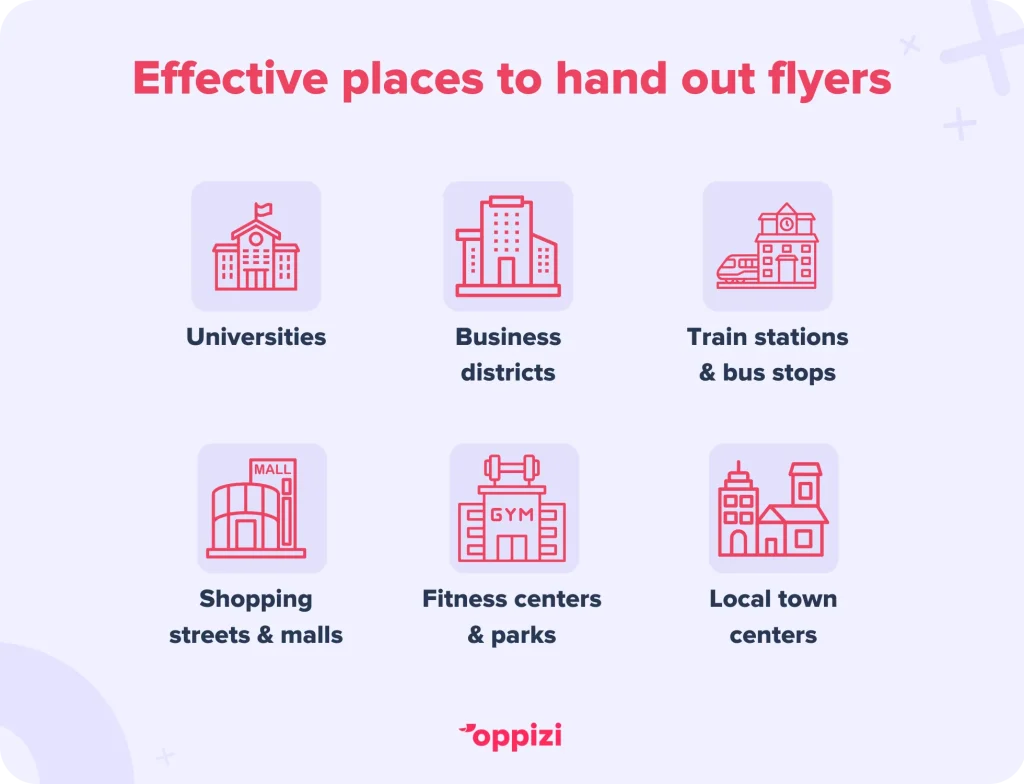 Effective places to hand out flyers

Universities

Business districts

Train stations & bus stops

MALL

Shopping streets & malls

GYM

Fitness centers & parks

Local town centers

oppizi